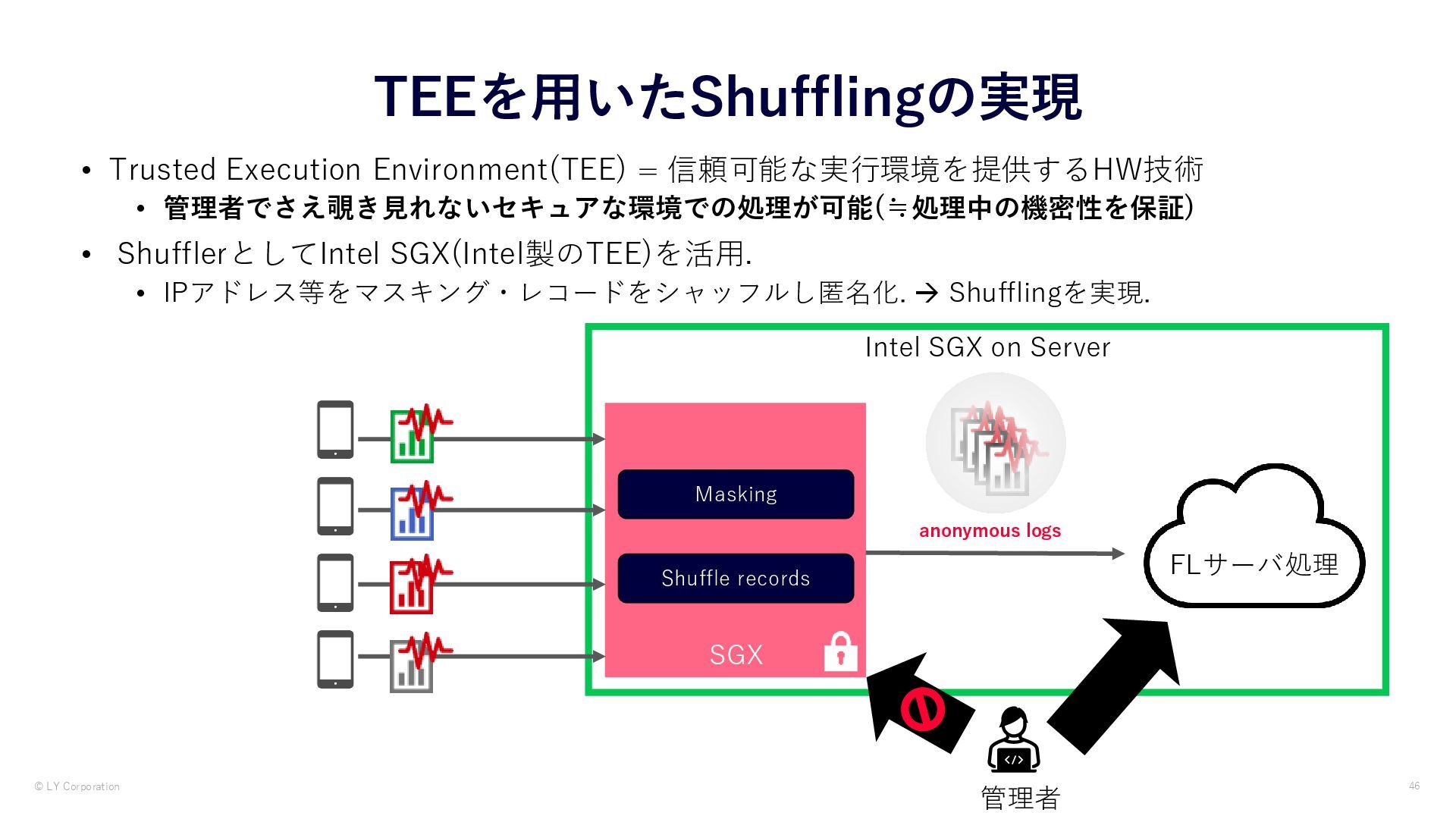 TEEを用いたShufflingの実現

• Trusted Execution Environment(TEE) = 信頼可能な実行環境を提供するHW技術
  • 管理者でさえ覗き見れないセキュアな環境での処理が可能(≒処理中の機密性を保証)
• ShufflerとしてIntel SGX(Intel製のTEE)を活用.
  • IPアドレス等をマスキング・レコードをシャッフルし匿名化. → Shufflingを実現.

Intel SGX on Server

Masking

Shuffle records

SGX

anonymous logs

FLサーバ処理

管理者

© LY Corporation

46